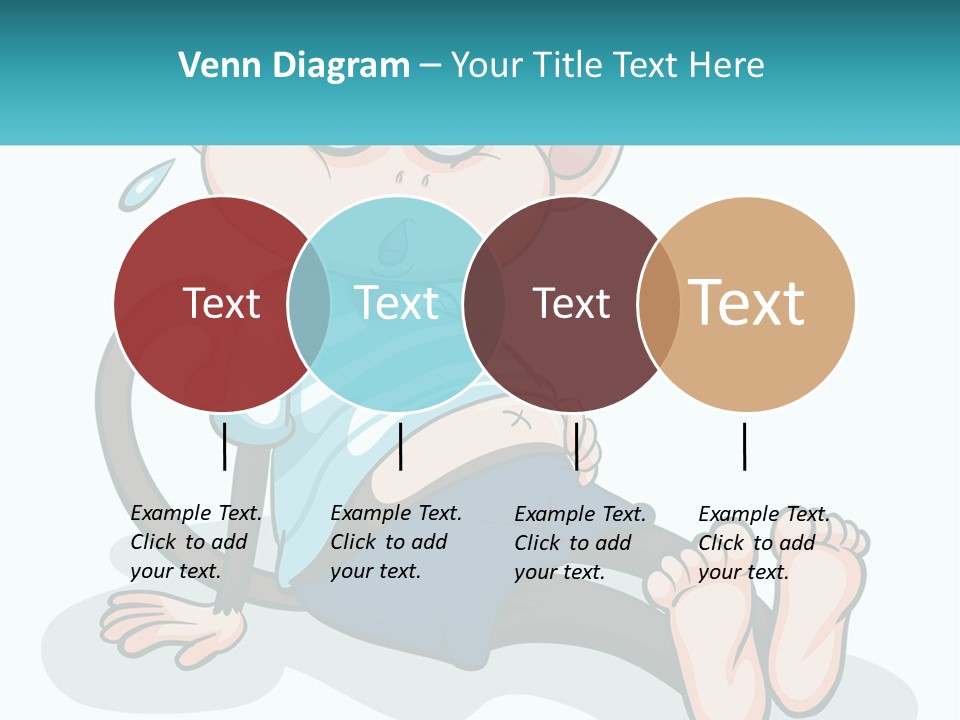 Venn Diagram – Your Title Text Here

Text

Text

Text

Text

Example Text. Click to add your text.

Example Text. Click to add your text.

Example Text. Click to add your text.

Example Text. Click to add your text.